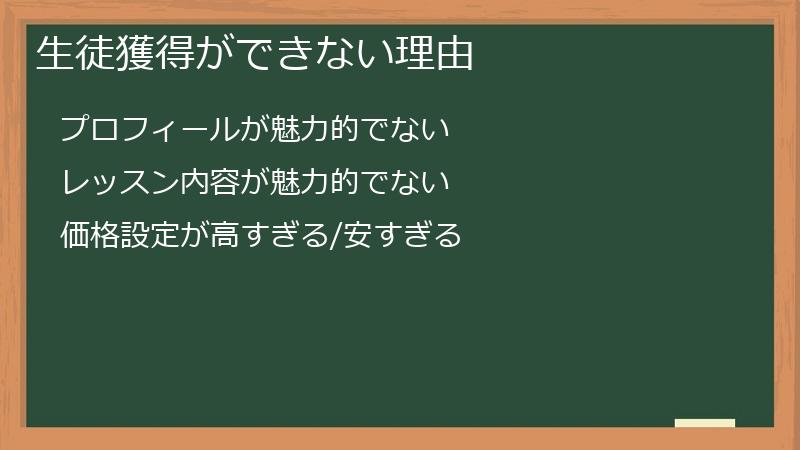 生徒獲得ができない理由

プロフィールが魅力的でない

レッスン内容が魅力的でない

価格設定が高すぎる/安すぎる